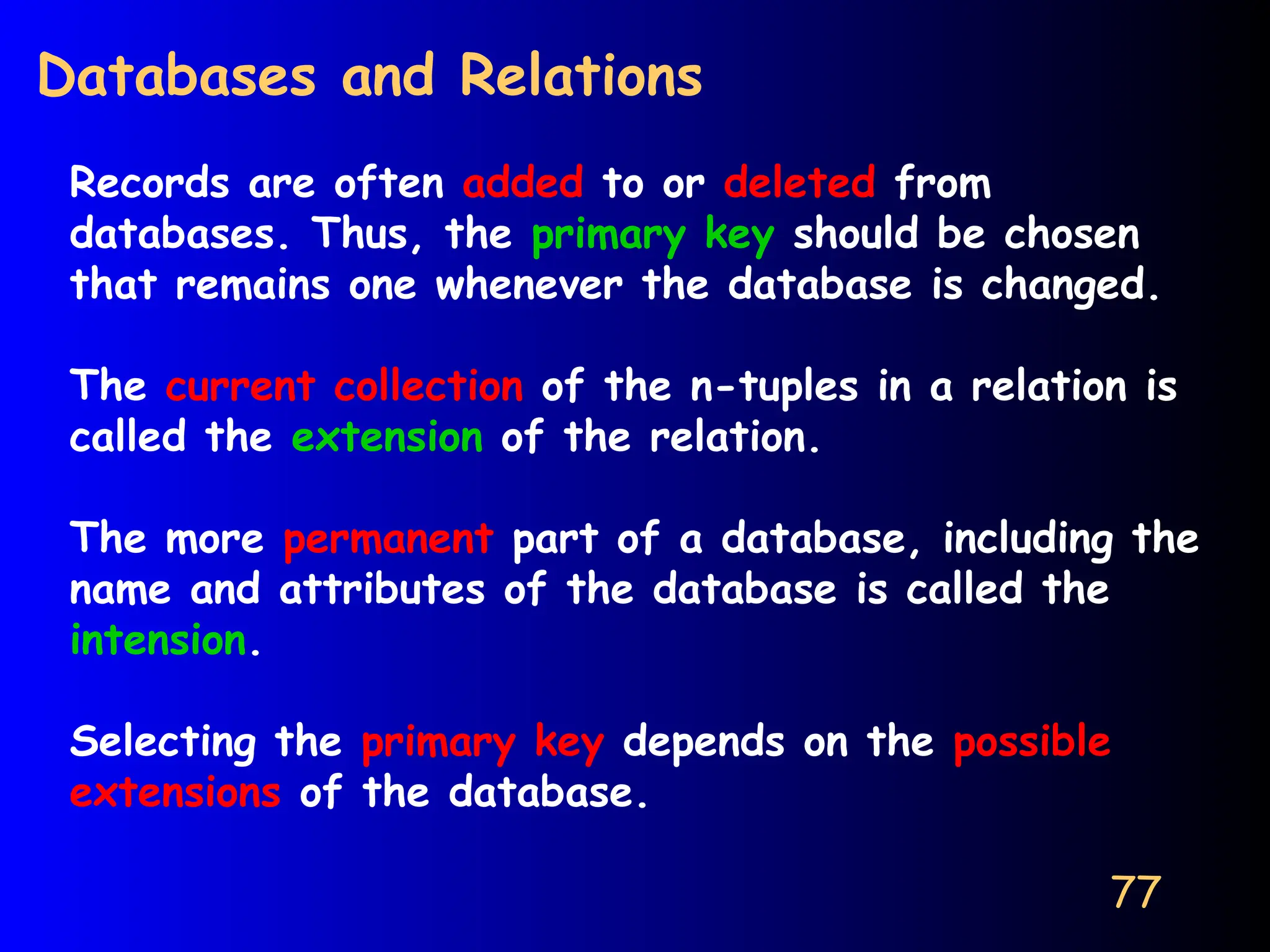 Databases and Relations

Records are often added to or deleted from databases. Thus, the primary key should be chosen that remains one whenever the database is changed.

The current collection of the n-tuples in a relation is called the extension of the relation.

The more permanent part of a database, including the name and attributes of the database is called the intension.

Selecting the primary key depends on the possible extensions of the database.

77